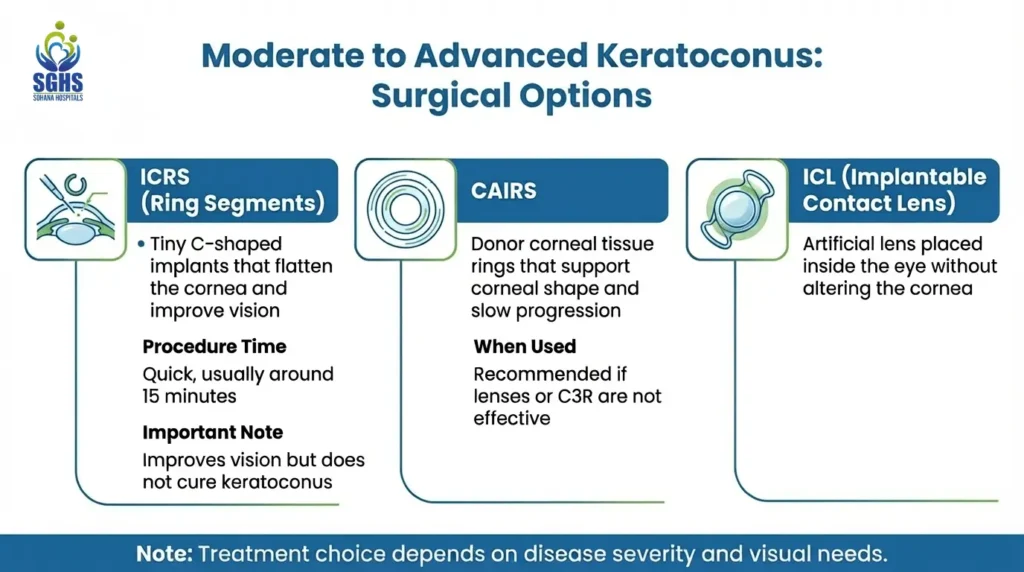 SGHS
SOHANA HOSPITALS

Moderate to Advanced Keratoconus: Surgical Options

ICRS (Ring Segments)

• Tiny C-shaped implants that flatten the cornea and improve vision

Procedure Time

Quick, usually around 15 minutes

Important Note

Improves vision but does not cure keratoconus

CAIRS

Donor corneal tissue rings that support corneal shape and slow progression

When Used

Recommended if lenses or C3R are not effective

ICL (Implantable Contact Lens)

Artificial lens placed inside the eye without altering the cornea

Note: Treatment choice depends on disease severity and visual needs.